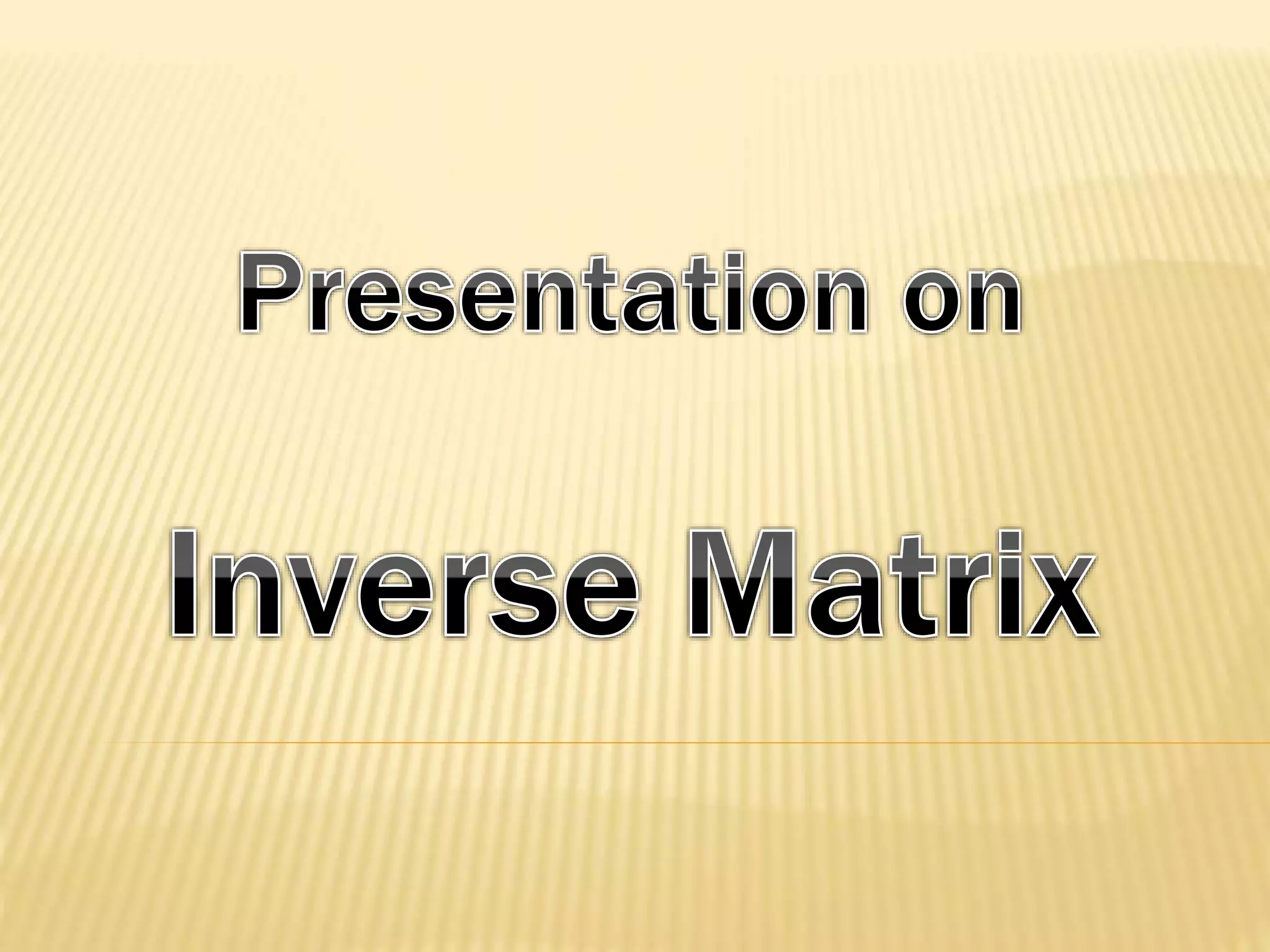 Presentation on

Inverse Matrix